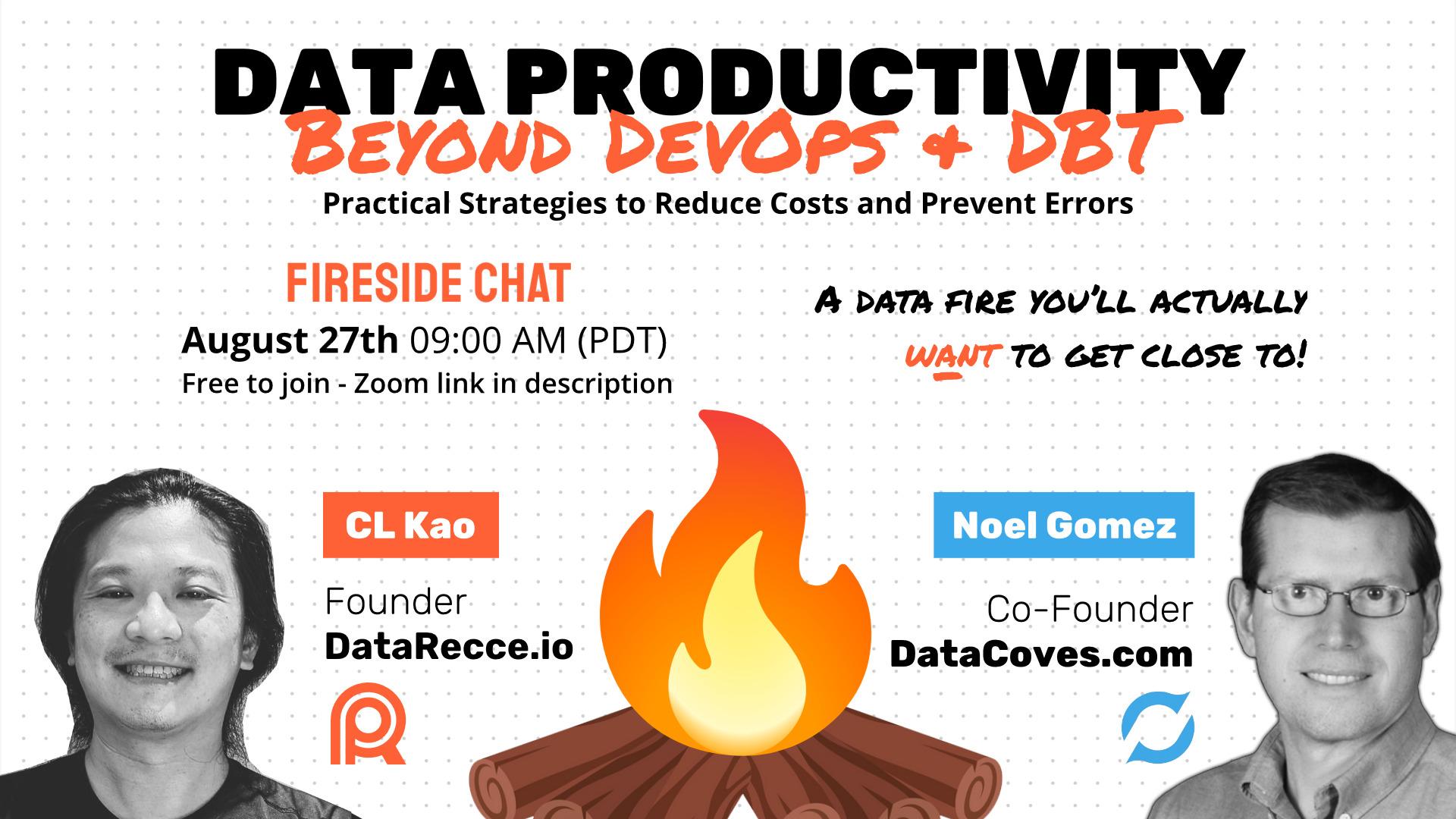 DATA PRODUCTIVITY
BEYOND DEVOPS & DBT
Practical Strategies to Reduce Costs and Prevent Errors

FIRESIDE CHAT
August 27th 09:00 AM (PDT)
Free to join - Zoom link in description

A DATA FIRE YOU'LL ACTUALLY WANT TO GET CLOSE TO!

CL Kao
Founder
DataRecce.io

Noel Gomez
Co-Founder
DataCoves.com